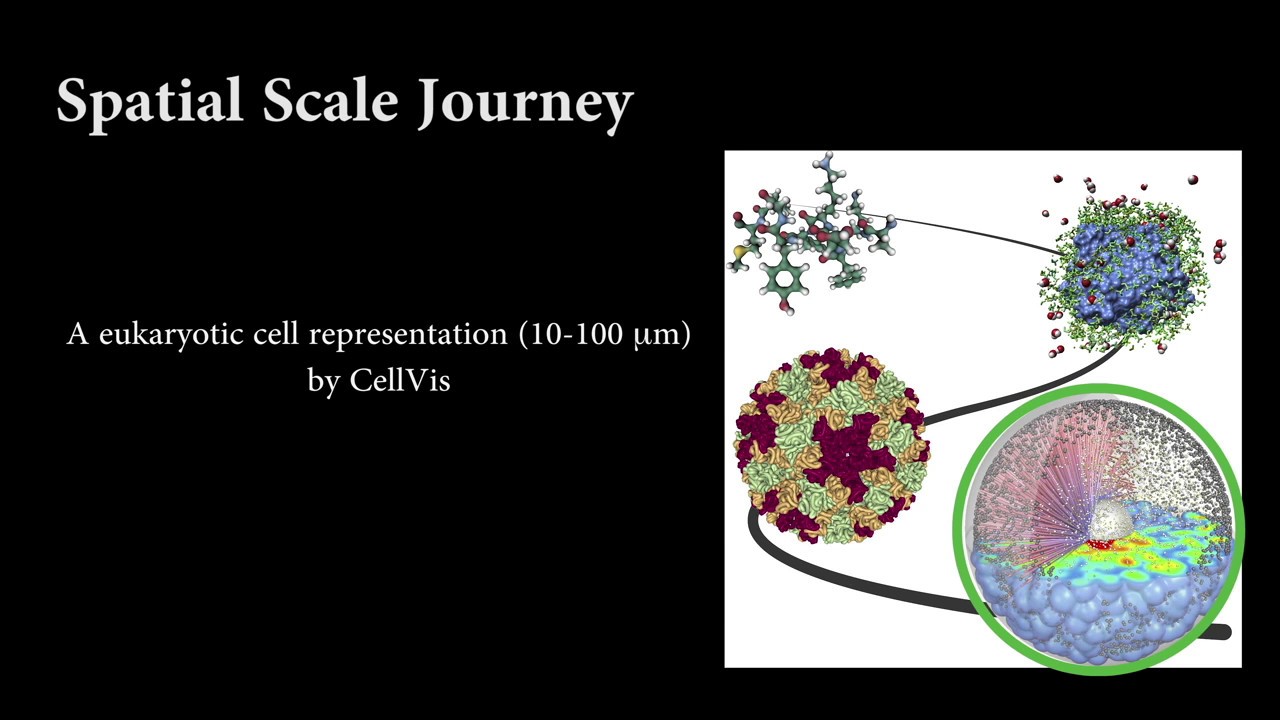 Spatial Scale Journey

A eukaryotic cell representation (10-100 μm) by CellVis